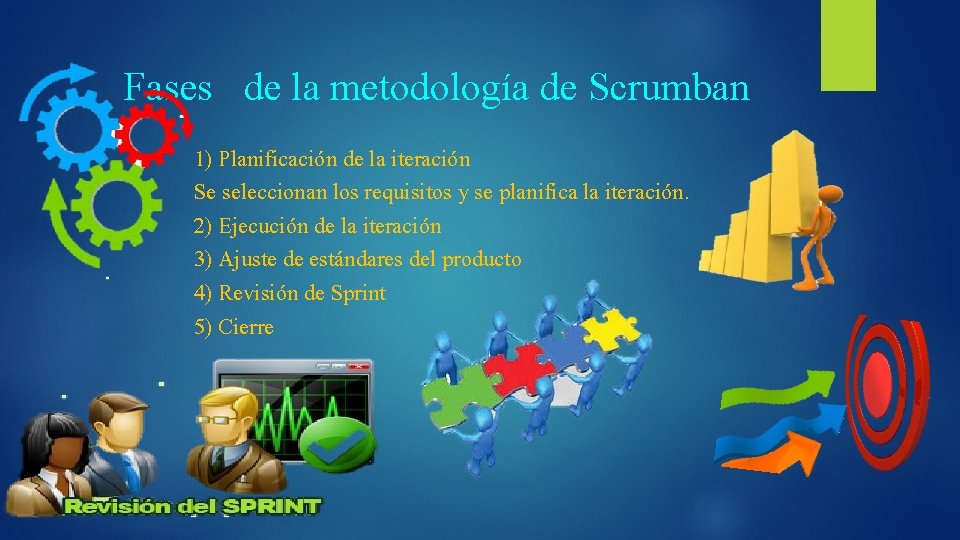 Fases de la metodología de Scrumban

1) Planificación de la iteración
Se seleccionan los requisitos y se planifica la iteración.
2) Ejecución de la iteración
3) Ajuste de estándares del producto
4) Revisión de Sprint
5) Cierre

Revisión del SPRINT